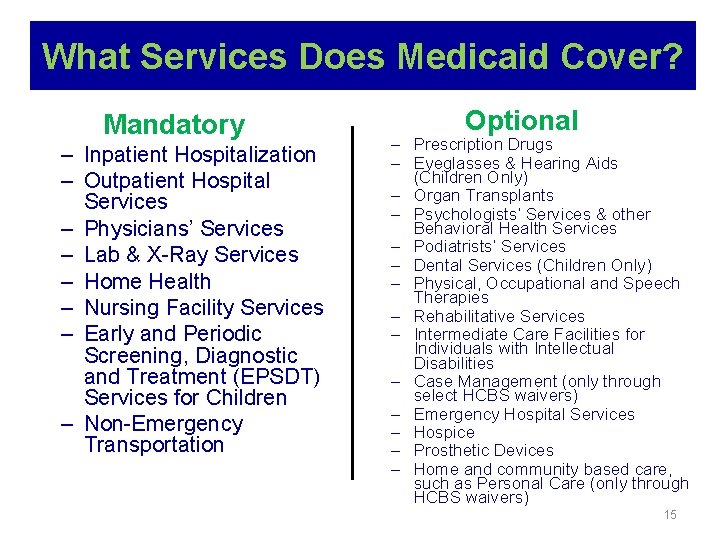 What Services Does Medicaid Cover?

Mandatory

– Inpatient Hospitalization
– Outpatient Hospital Services
– Physicians' Services
– Lab & X-Ray Services
– Home Health
– Nursing Facility Services
– Early and Periodic Screening, Diagnostic and Treatment (EPSDT) Services for Children
– Non-Emergency Transportation

Optional

– Prescription Drugs
– Eyeglasses & Hearing Aids (Children Only)
– Organ Transplants
– Psychologists' Services & other Behavioral Health Services
– Podiatrists' Services
– Dental Services (Children Only)
– Physical, Occupational and Speech Therapies
– Rehabilitative Services
– Intermediate Care Facilities for Individuals with Intellectual Disabilities
– Case Management (only through select HCBS waivers)
– Emergency Hospital Services
– Hospice
– Prosthetic Devices
– Home and community based care, such as Personal Care (only through HCBS waivers)

15